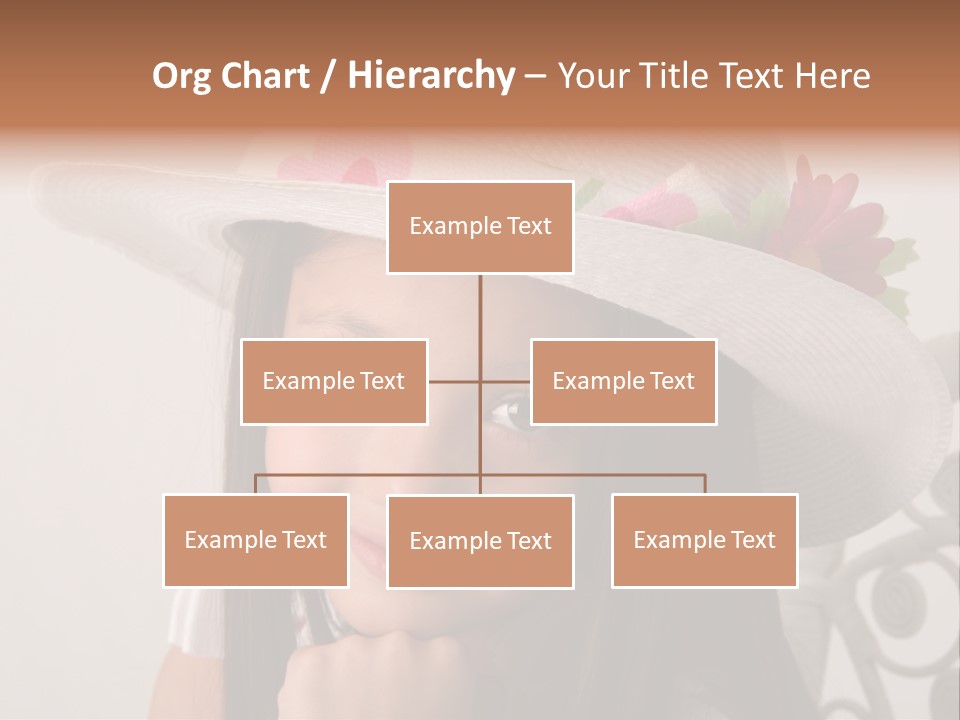 Org Chart / Hierarchy – Your Title Text Here

Example Text

Example Text

Example Text

Example Text

Example Text

Example Text